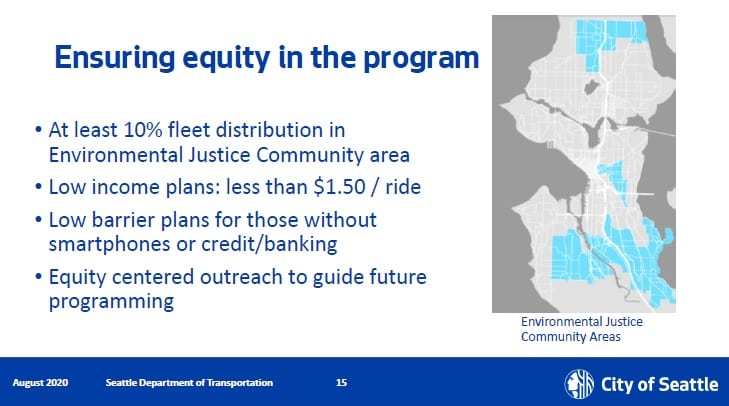 Ensuring equity in the program

• At least 10% fleet distribution in Environmental Justice Community area
• Low income plans: less than \$1.50 / ride
• Low barrier plans for those without smartphones or credit/banking
• Equity centered outreach to guide future programming

Environmental Justice Community Areas

August 2020 Seattle Department of Transportation 15

City of Seattle